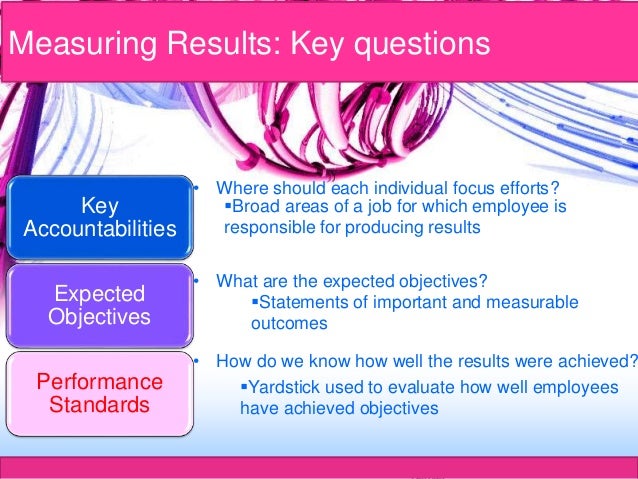 Measuring Results: Key questions

Key Accountabilities

• Where should each individual focus efforts?
▪Broad areas of a job for which employee is responsible for producing results

Expected Objectives

• What are the expected objectives?
▪Statements of important and measurable outcomes

Performance Standards

• How do we know how well the results were achieved?
▪Yardstick used to evaluate how well employees have achieved objectives